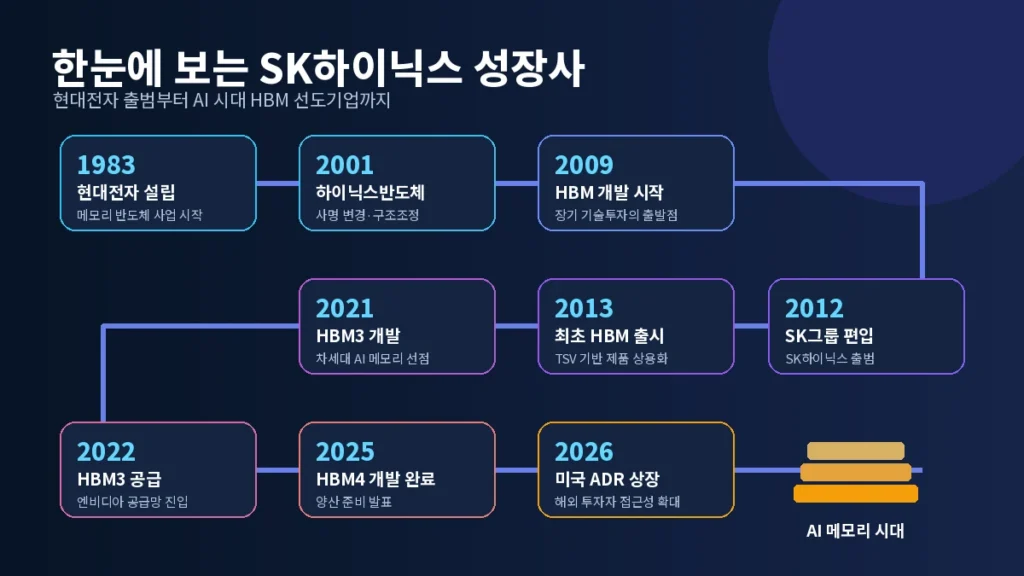 한눈에 보는 SK하이닉스 성장사
현대전자 출범부터 AI 시대 HBM 선도기업까지

1983
현대전자 설립
메모리 반도체 사업 시작

2001
하이닉스반도체
사명 변경·구조조정

2009
HBM 개발 시작
장기 기술투자의 출발점

2021
HBM3 개발
차세대 AI 메모리 선점

2013
최초 HBM 출시
TSV 기반 제품 상용화

2012
SK그룹 편입
SK하이닉스 출범

2022
HBM3 공급
엔비디아 공급망 진입

2025
HBM4 개발 완료
양산 준비 발표

2026
미국 ADR 상장
해외 투자자 접근성 확대

AI 메모리 시대